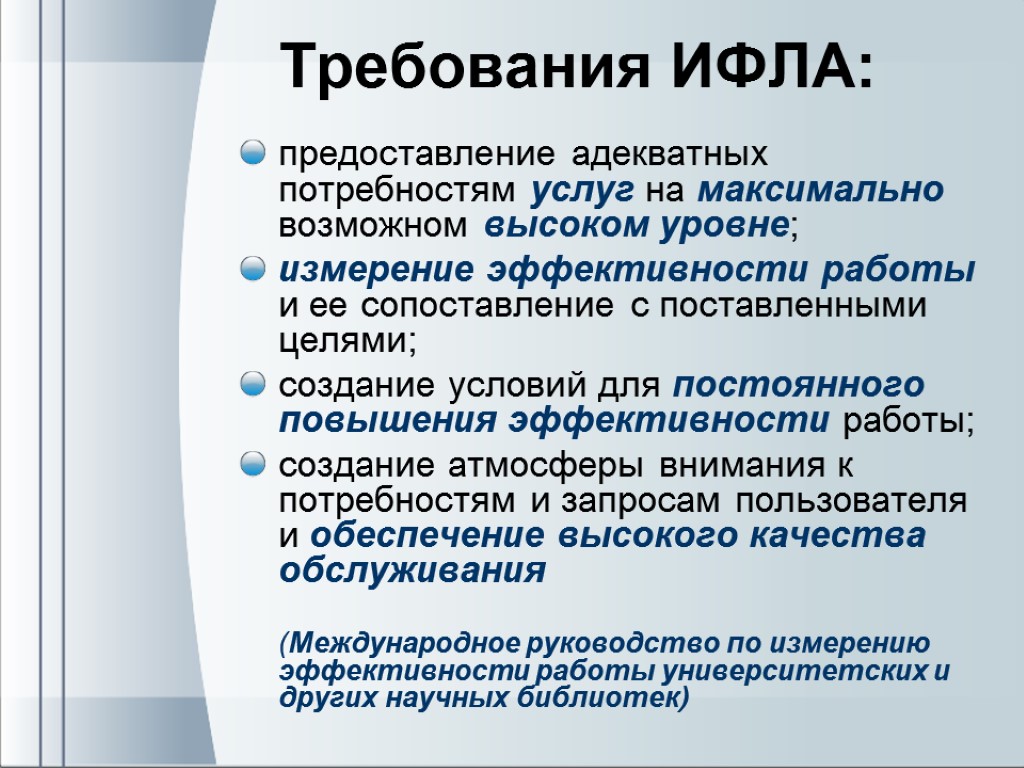 Требования ИФЛА:

предоставление адекватных потребностям услуг на максимально возможном высоком уровне;

измерение эффективности работы и ее сопоставление с поставленными целями;

создание условий для постоянного повышения эффективности работы;

создание атмосферы внимания к потребностям и запросам пользователя и обеспечение высокого качества обслуживания

(Международное руководство по измерению эффективности работы университетских и других научных библиотек)